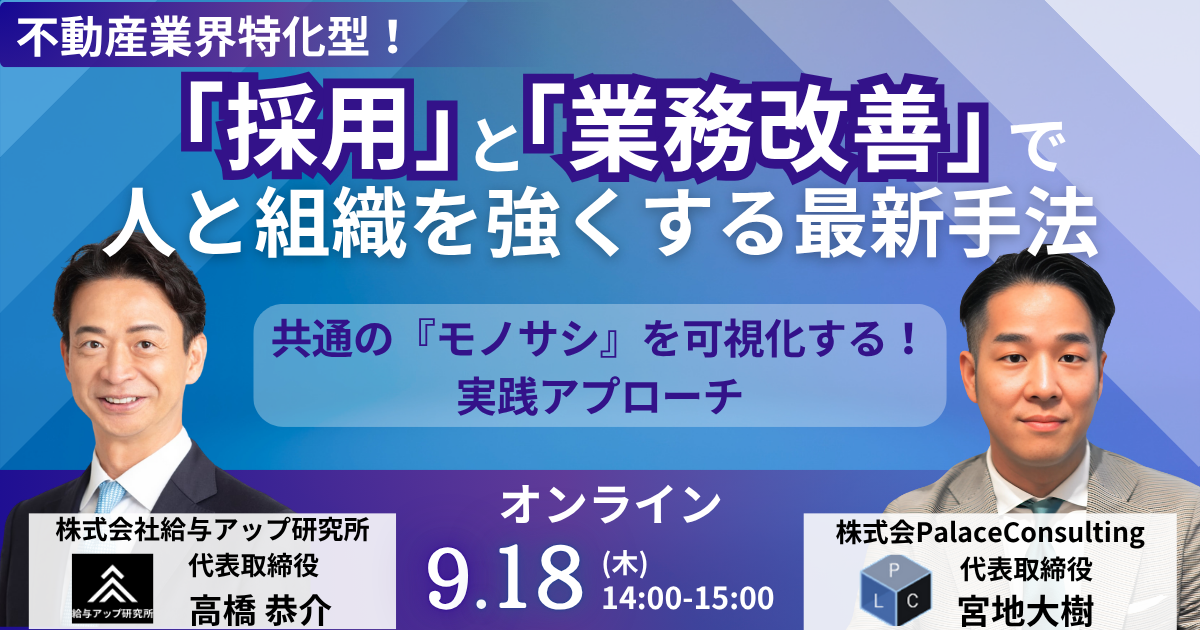 不動産業界特化型！

「採用」と「業務改善」で
人と組織を強くする最新手法

共通の『モノサシ』を可視化する！
実践アプローチ

株式会社給与アップ研究所
代表取締役
給与アップ研究所
高橋 恭介

オンライン
9.18 (木)
14:00-15:00

株式会PalaceConsulting
代表取締役
P
L C
宮地大樹